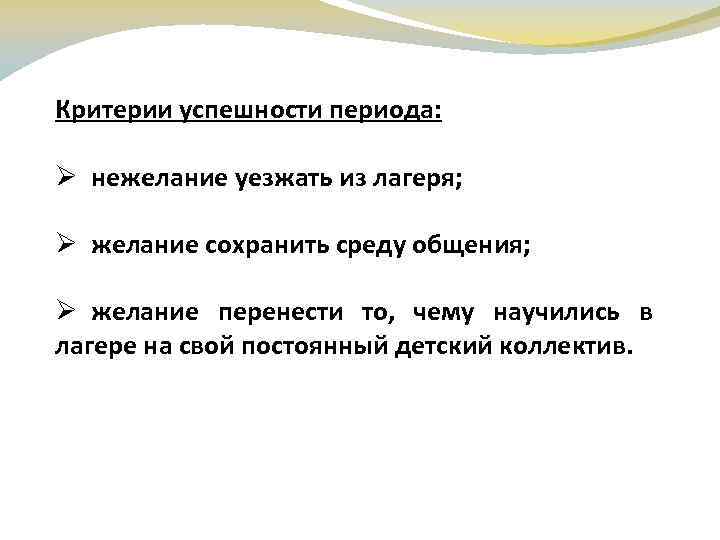 Критерии успешности периода:

➢ нежелание уезжать из лагеря;

➢ желание сохранить среду общения;

➢ желание перенести то, чему научились в лагере на свой постоянный детский коллектив.